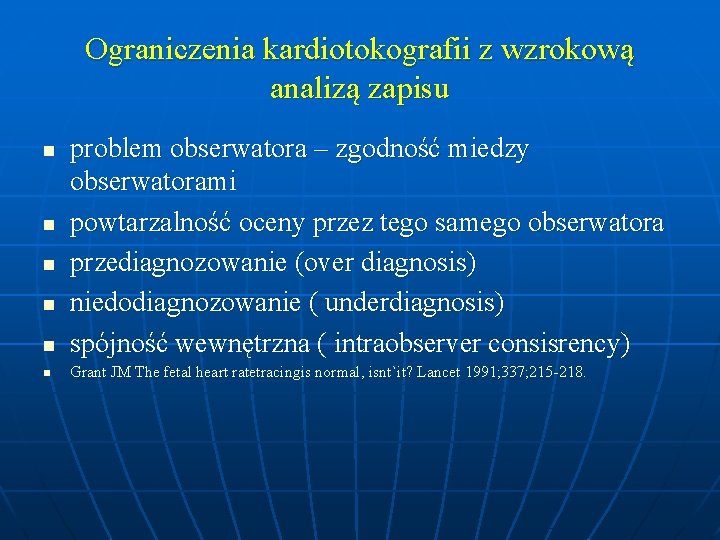 Ograniczenia kardiotokografii z wzrokową analizą zapisu

- problem obserwatora – zgodność miedzy obserwatorami
- powtarzalność oceny przez tego samego obserwatora
- przediagnozowanie (over diagnosis)
- niedodiagnozowanie ( underdiagnosis)
- spójność wewnętrzna ( intraobserver consisrency)
- Grant JM The fetal heart ratetracingis normal, isnt'it? Lancet 1991;337;215-218.